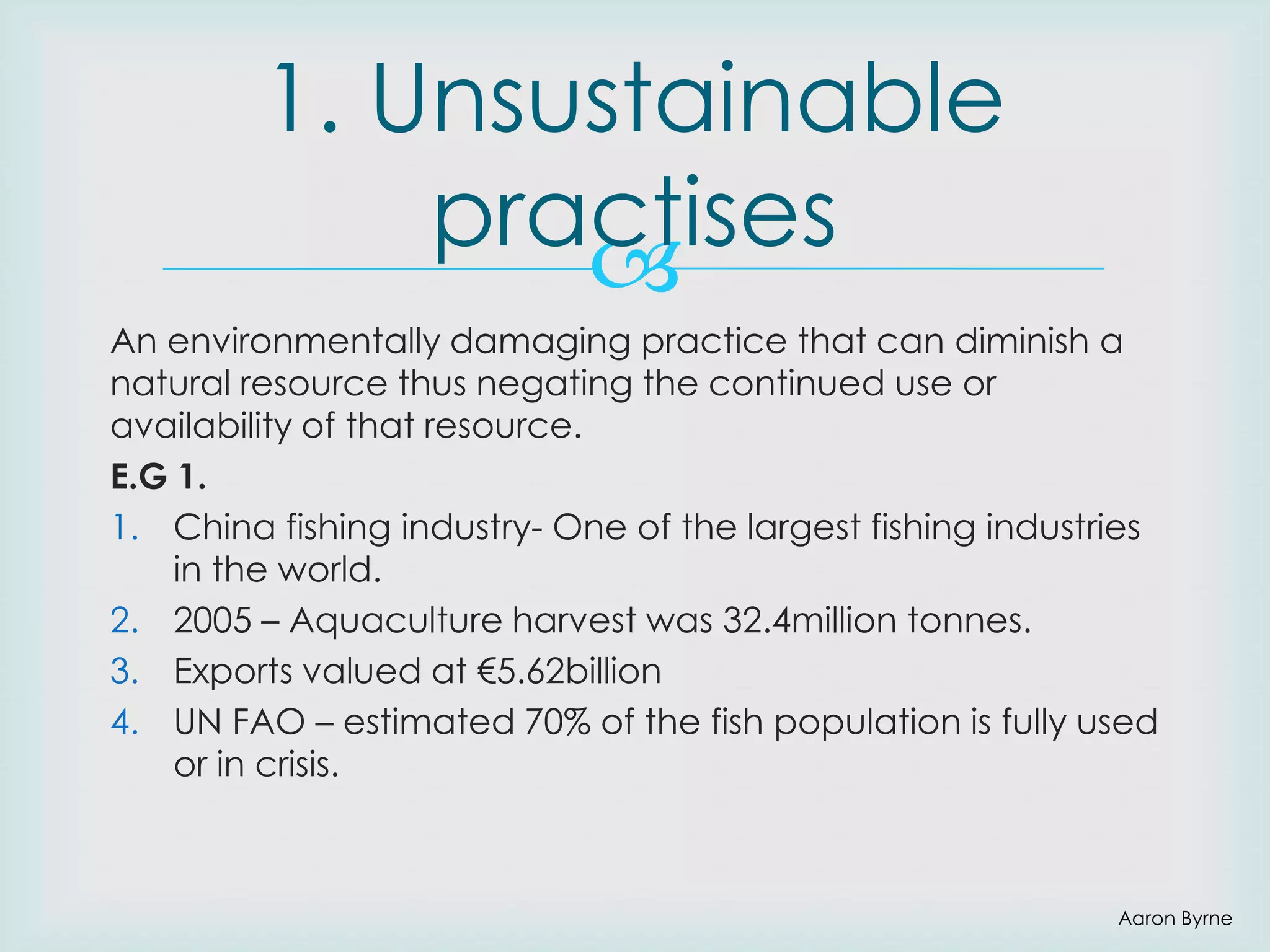 1. Unsustainable practises

An environmentally damaging practice that can diminish a natural resource thus negating the continued use or availability of that resource.

E.G 1.

1. China fishing industry- One of the largest fishing industries in the world.
2. 2005 – Aquaculture harvest was 32.4million tonnes.
3. Exports valued at €5.62billion
4. UN FAO – estimated 70% of the fish population is fully used or in crisis.

Aaron Byrne